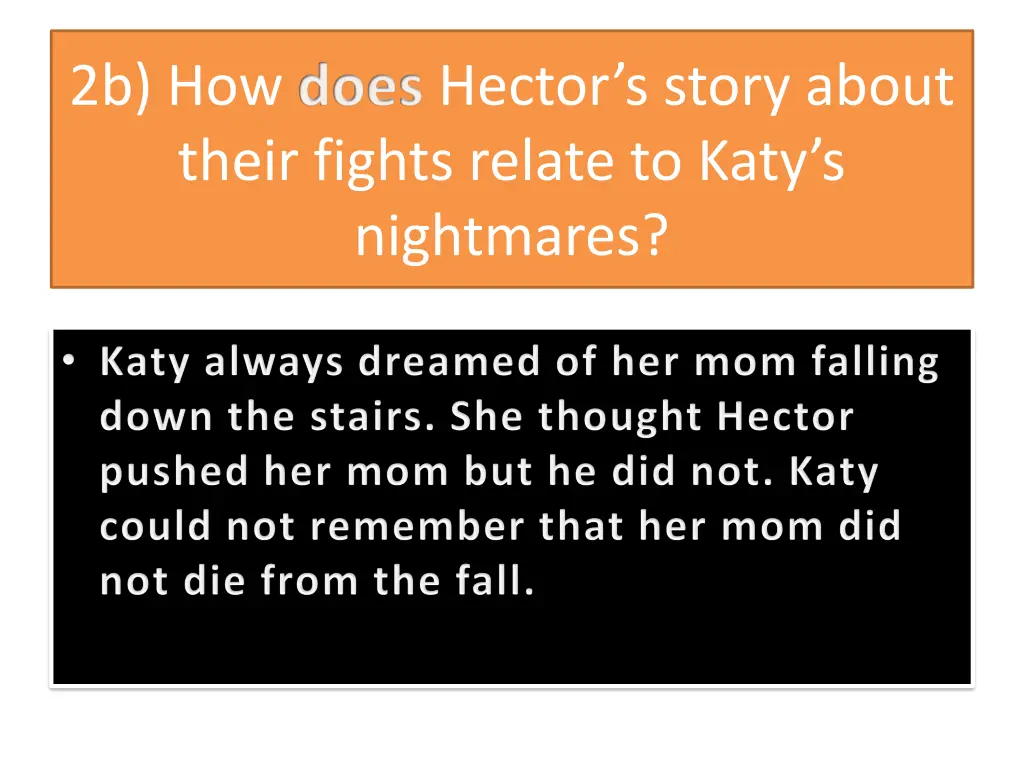 2b) How does Hector’s story about their fights relate to Katy’s nightmares?

• Katy always dreamed of her mom falling down the stairs. She thought Hector pushed her mom but he did not. Katy could not remember that her mom did not die from the fall.